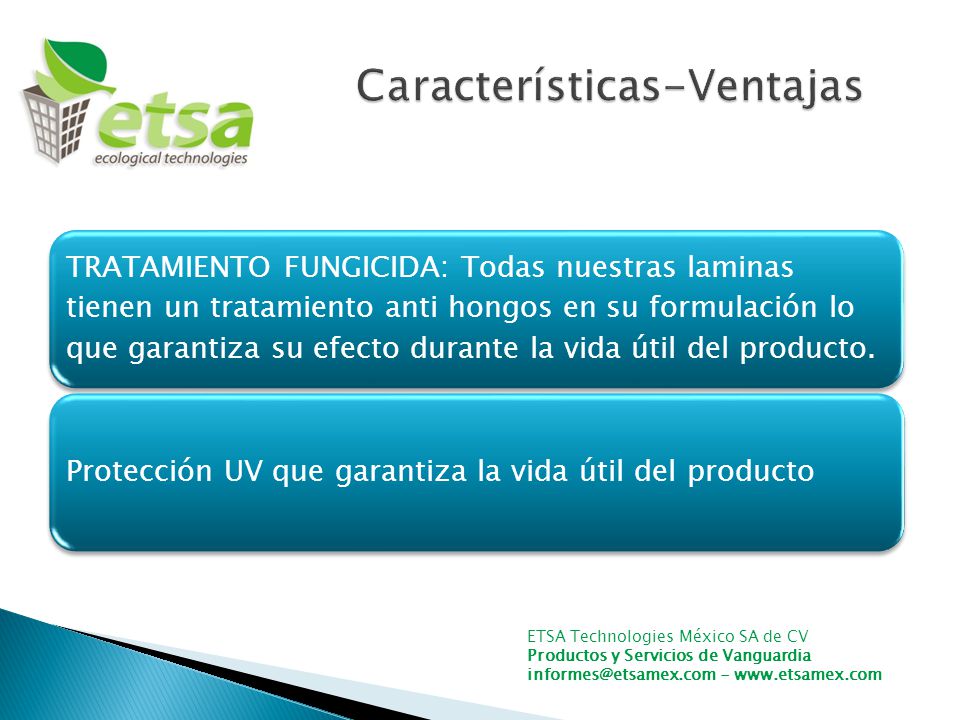 etsa
ecological technologies

Características-Ventajas

TRATAMIENTO FUNGICIDA: Todas nuestras laminas tienen un tratamiento anti hongos en su formulación lo que garantiza su efecto durante la vida útil del producto.

Protección UV que garantiza la vida útil del producto

ETSA Technologies México SA de CV
Productos y Servicios de Vanguardia
informes@etsamex.com - www.etsamex.com